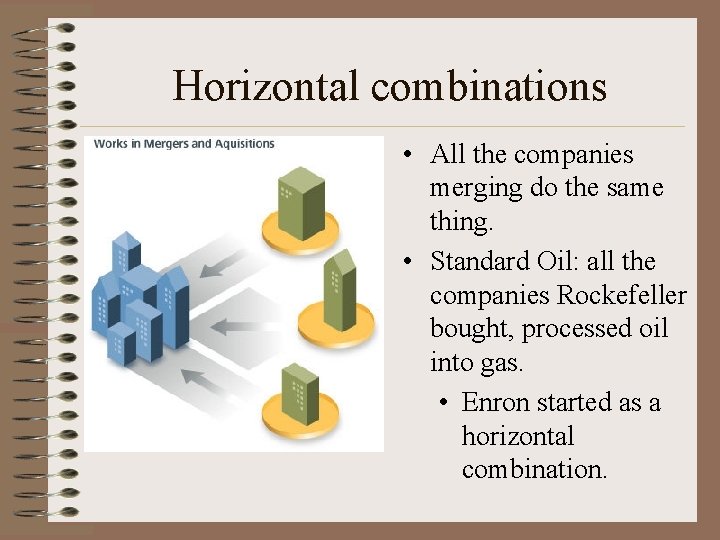 Horizontal combinations

Works in Mergers and Aquisitions

• All the companies merging do the same thing.

• Standard Oil: all the companies Rockefeller bought, processed oil into gas.

• Enron started as a horizontal combination.